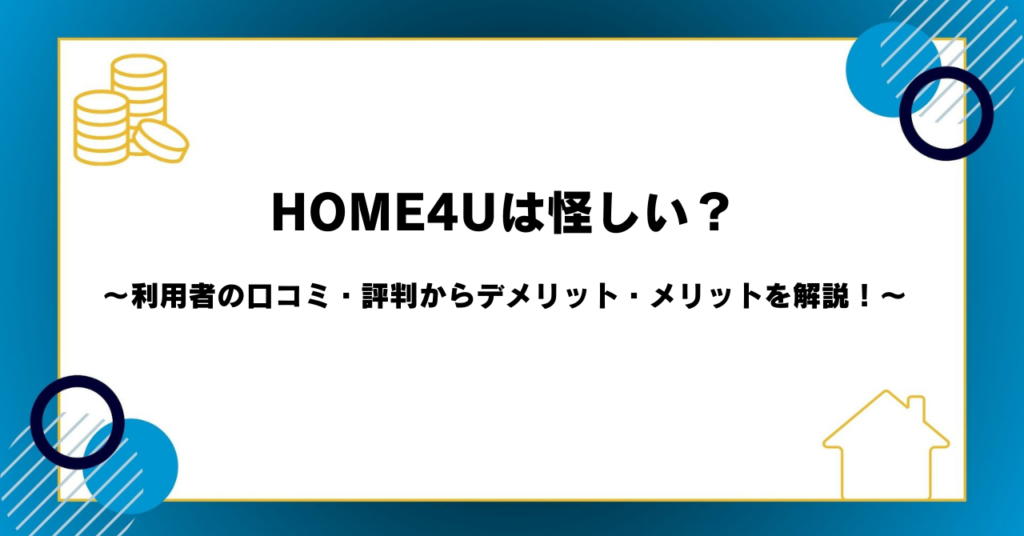 HOME4Uは怪しい？

〜利用者の口コミ・評判からデメリット・メリットを解説！〜